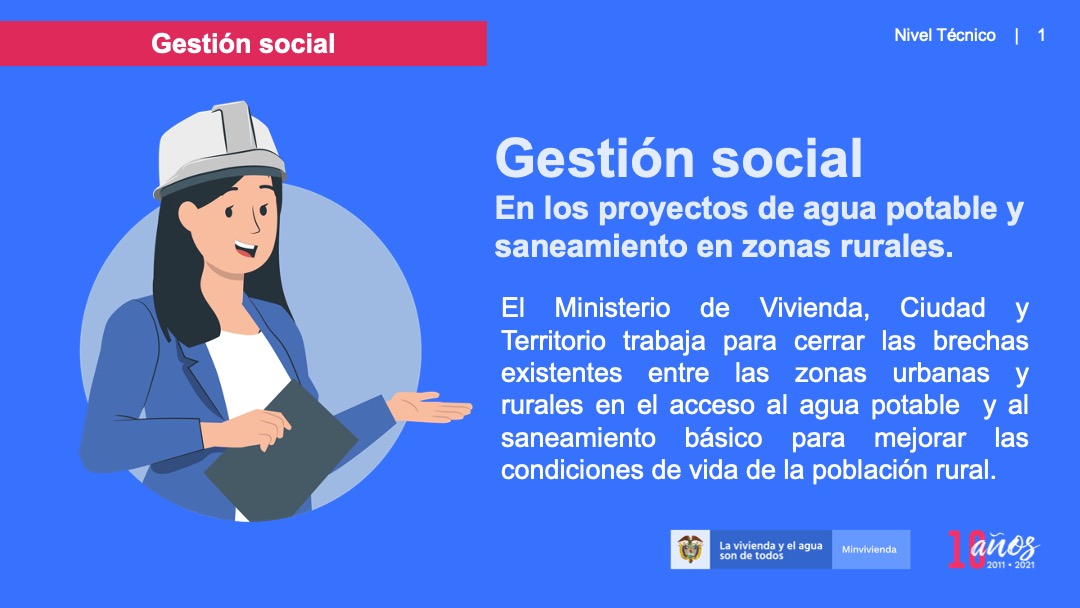 Gestión social

Nivel Técnico | 1

Gestión social
En los proyectos de agua potable y saneamiento en zonas rurales.

El Ministerio de Vivienda, Ciudad y Territorio trabaja para cerrar las brechas existentes entre las zonas urbanas y rurales en el acceso al agua potable y al saneamiento básico para mejorar las condiciones de vida de la población rural.

La vivienda y el agua son de todos

Minvivienda

10 años
2011 • 2021